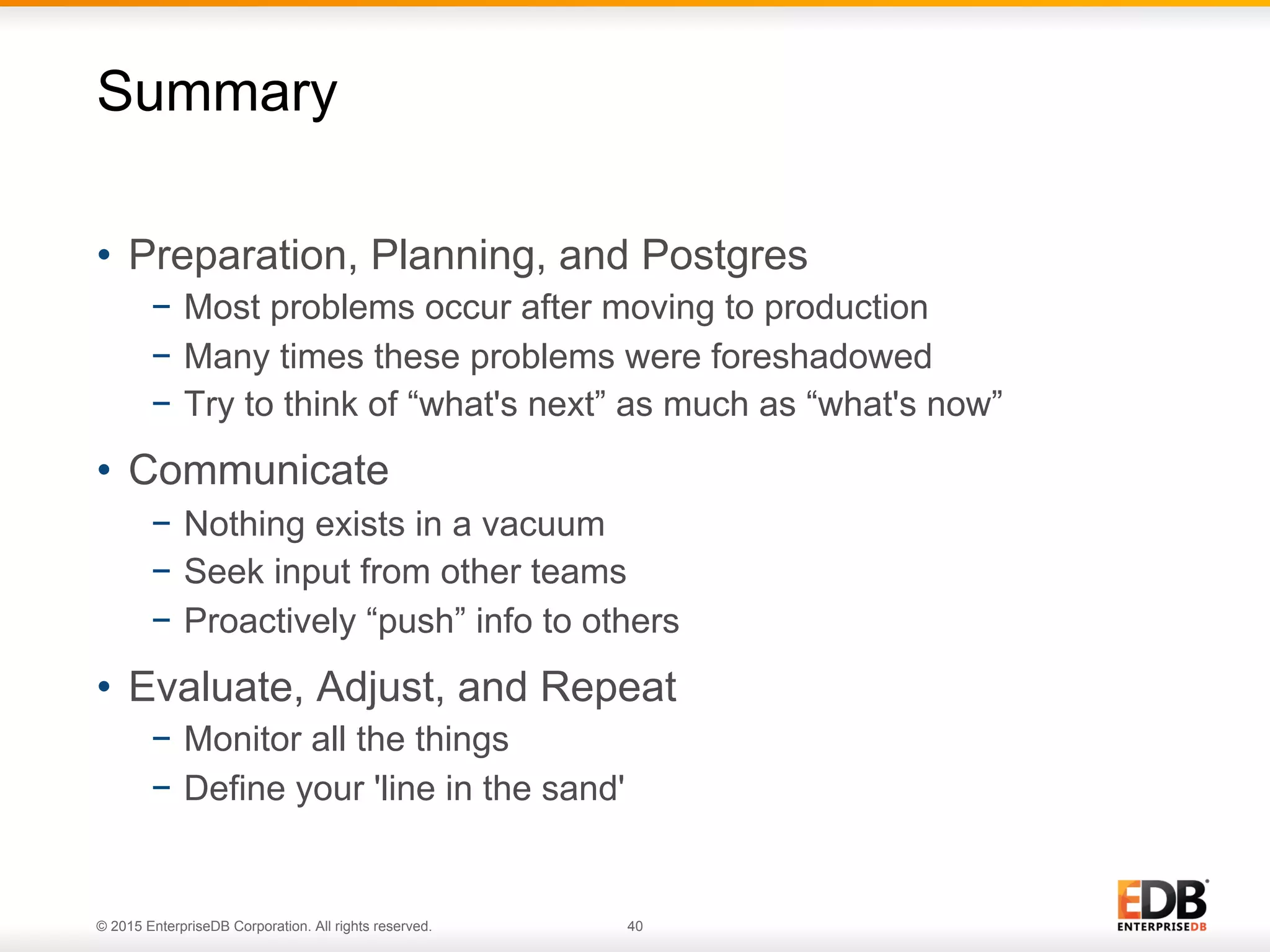 Summary

• Preparation, Planning, and Postgres
 – Most problems occur after moving to production
 – Many times these problems were foreshadowed
 – Try to think of “what's next” as much as “what's now”

• Communicate
 – Nothing exists in a vacuum
 – Seek input from other teams
 – Proactively “push” info to others

• Evaluate, Adjust, and Repeat
 – Monitor all the things
 – Define your 'line in the sand'

© 2015 EnterpriseDB Corporation. All rights reserved.

40

EDB
ENTERPRISEDB